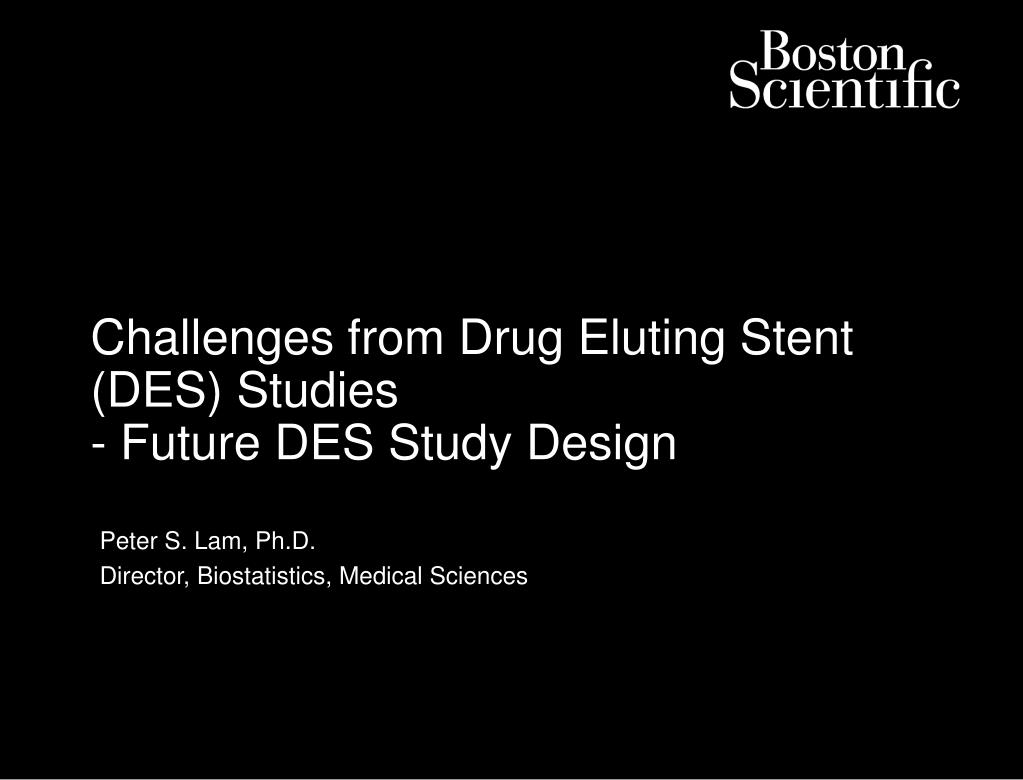 Boston Scientific

Challenges from Drug Eluting Stent (DES) Studies
- Future DES Study Design

Peter S. Lam, Ph.D.
Director, Biostatistics, Medical Sciences